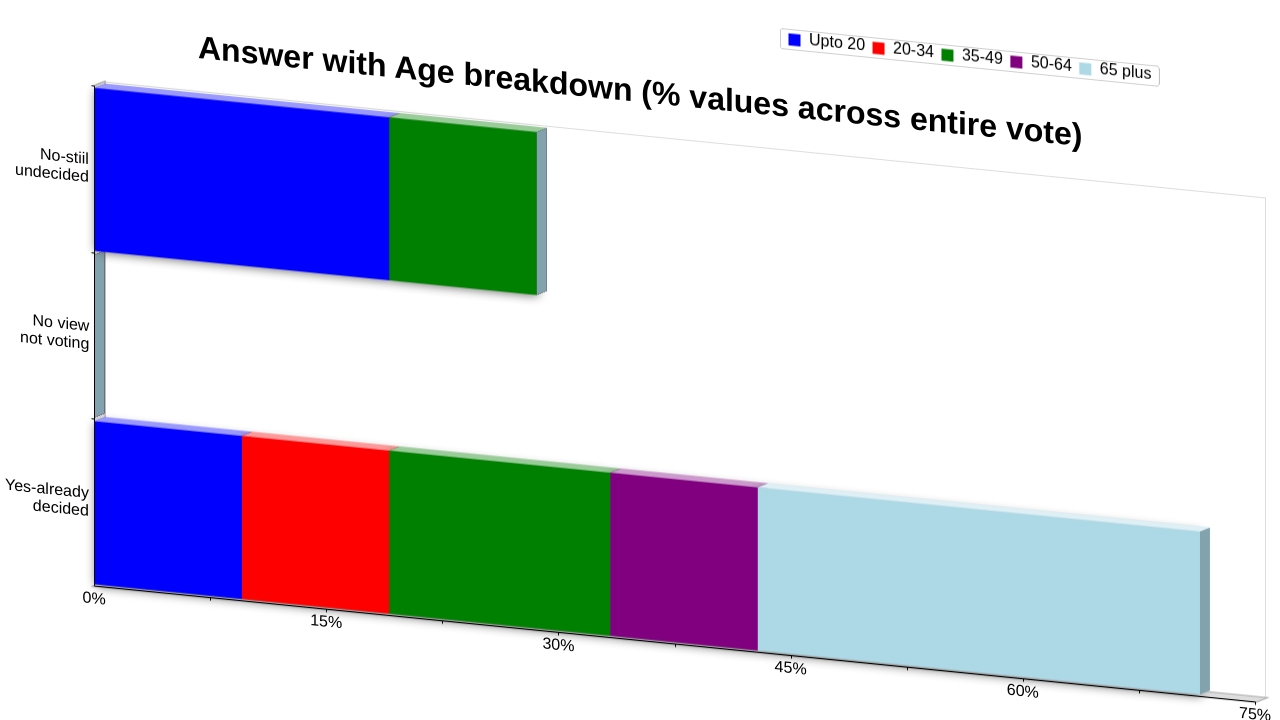 Answer with Age breakdown (% values across entire vote)

Upto 20
20-34
35-49
50-64
65 plus

No-stiil undecided

No view not voting

Yes-already decided

0%
15%
30%
45%
60%
75%